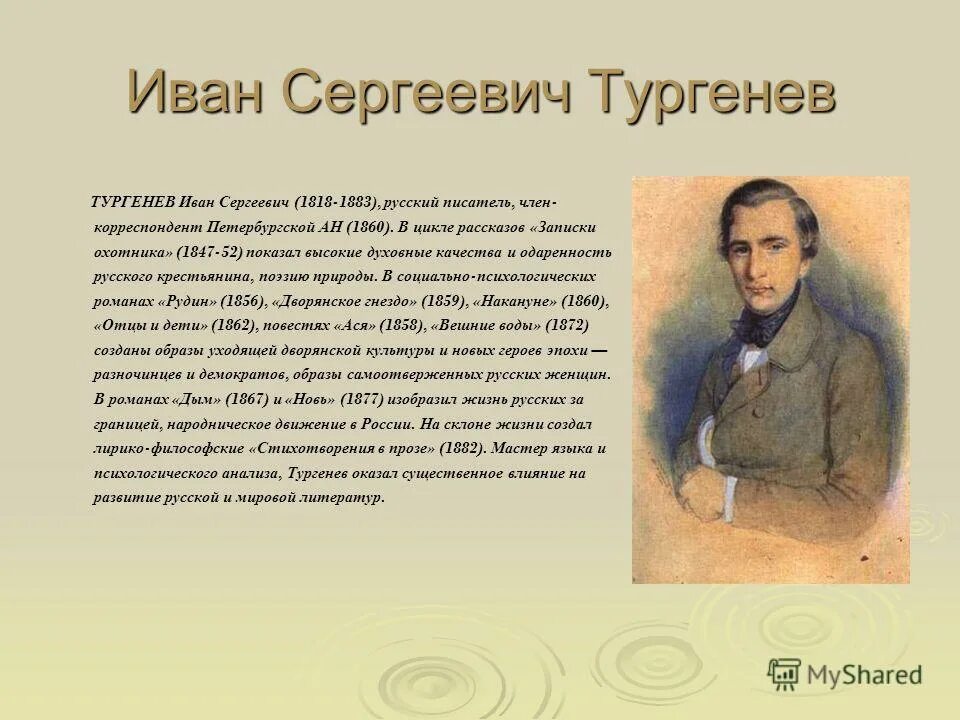 Иван Сергеевич Тургенев

ТУРГЕНЕВ Иван Сергеевич (1818-1883), русский писатель, член-корреспондент Петербургской АН (1860). В цикле рассказов «Записки охотника» (1847-52) показал высокие духовные качества и одаренность русского крестьянина, поэзию природы. В социально-психологических романах «Рудин» (1856), «Дворянское гнездо» (1859), «Накануне» (1860), «Отцы и дети» (1862), повестях «Ася» (1858), «Вешние воды» (1872) созданы образы уходящей дворянской культуры и новых героев эпохи — разночинцев и демократов, образы самоотверженных русских женщин. В романах «Дым» (1867) и «Новь» (1877) изобразил жизнь русских за границей, народническое движение в России. На склоне жизни создал лирико-философские «Стихотворения в прозе» (1882). Мастер языка и психологического анализа, Тургенев оказал существенное влияние на развитие русской и мировой литератур.

MyShared